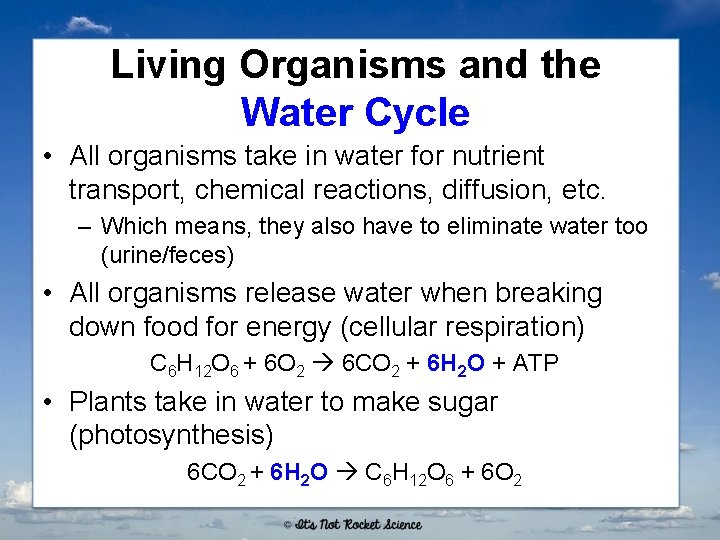 Living Organisms and the Water Cycle

• All organisms take in water for nutrient transport, chemical reactions, diffusion, etc.

– Which means, they also have to eliminate water too (urine/feces)

• All organisms release water when breaking down food for energy (cellular respiration)

$C_6H_{12}O_6 + 6O_2 \rightarrow 6CO_2 + 6H_2O + ATP$

• Plants take in water to make sugar (photosynthesis)

$6CO_2 + 6H_2O \rightarrow C_6H_{12}O_6 + 6O_2$

© It's Not Rocket Science